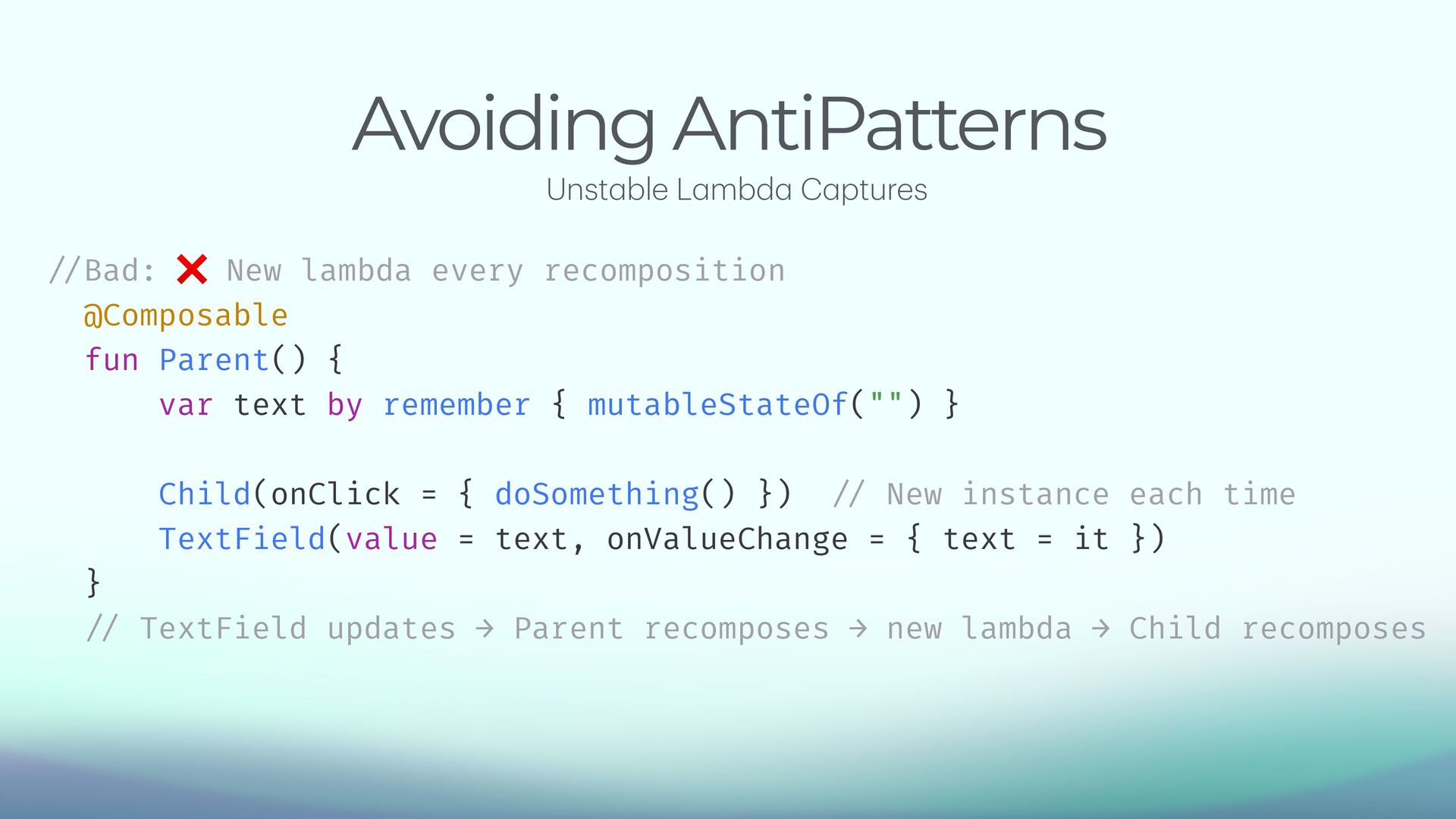 Avoiding AntiPatterns

Unstable Lambda Captures

//Bad: ❌ New lambda every recomposition
@Composable
fun Parent() {
    var text by remember { mutableStateOf("") }

    Child(onClick = { doSomething() })  // New instance each time
    TextField(value = text, onValueChange = { text = it })
}
// TextField updates → Parent recomposes → new lambda → Child recomposes